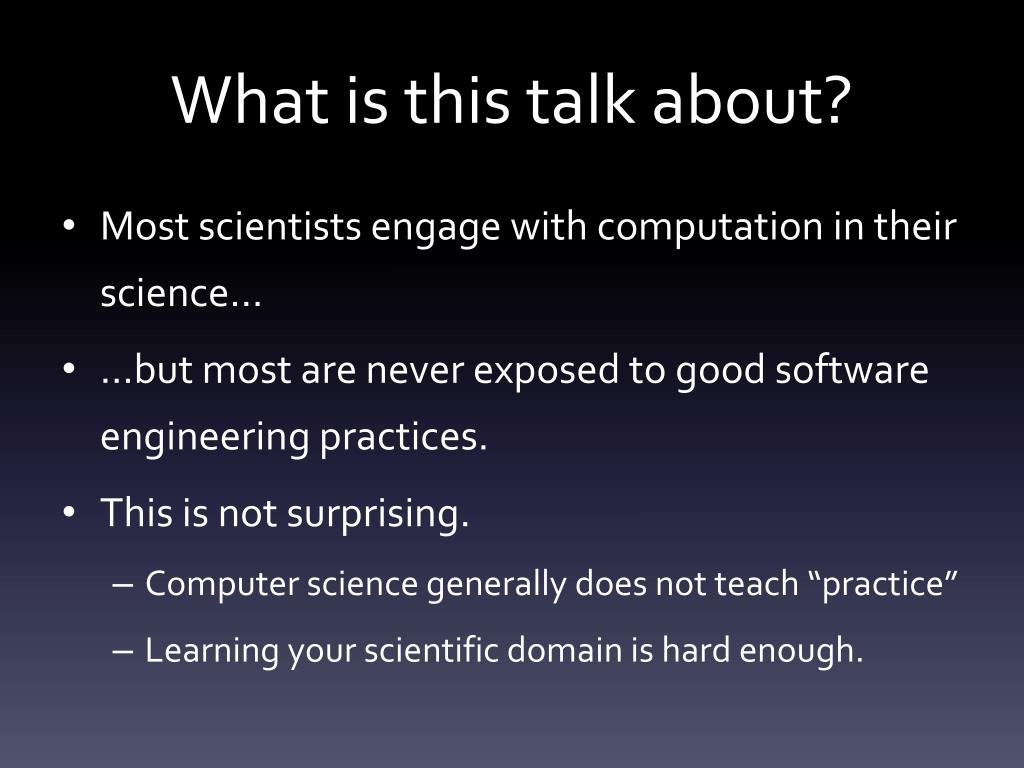 What is this talk about?

• Most scientists engage with computation in their science…

• …but most are never exposed to good software engineering practices.

• This is not surprising.

– Computer science generally does not teach “practice”

– Learning your scientific domain is hard enough.